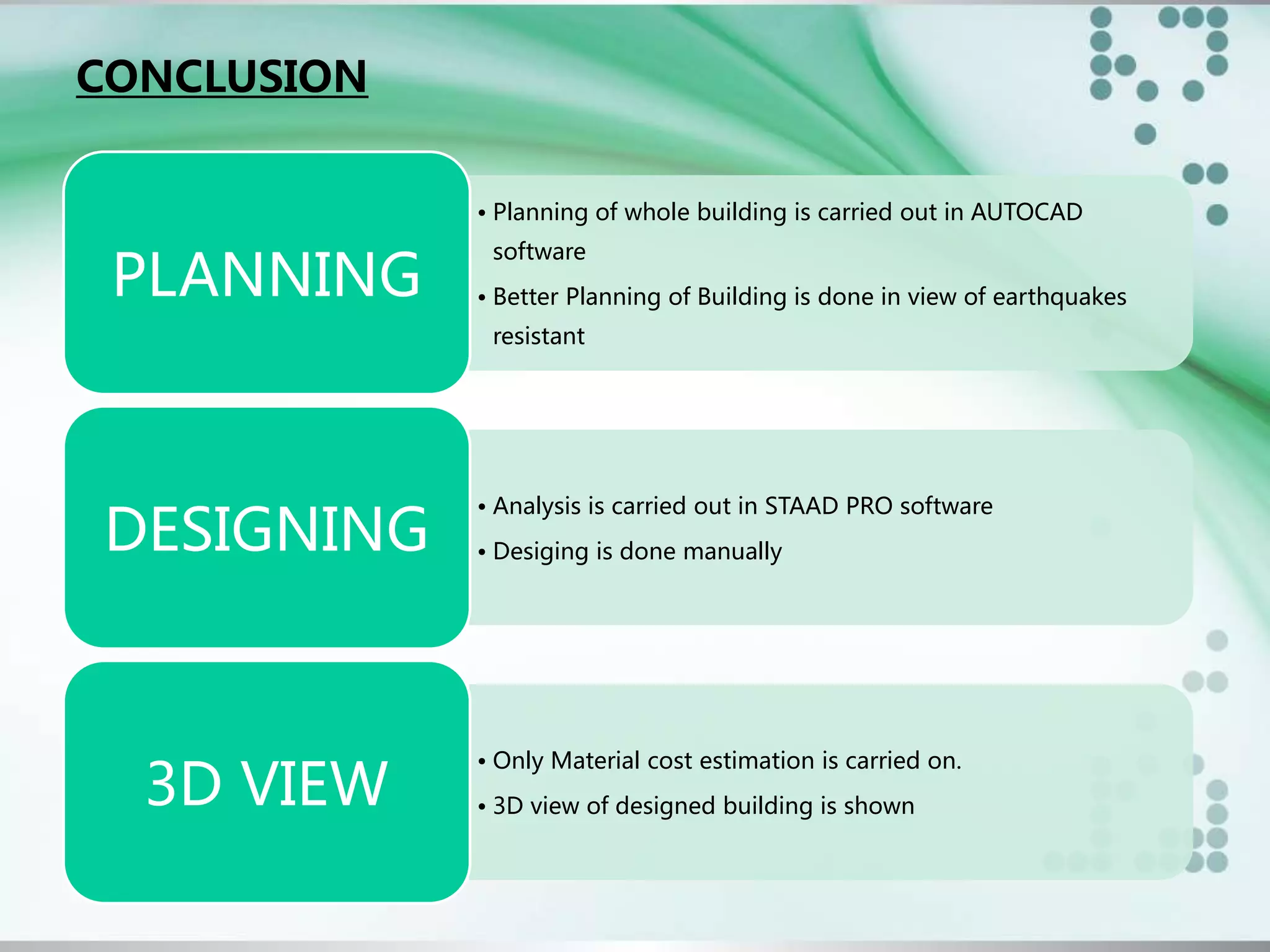 CONCLUSION

PLANNING

• Planning of whole building is carried out in AUTOCAD software
• Better Planning of Building is done in view of earthquakes resistant

DESIGNING

• Analysis is carried out in STAAD PRO software
• Desiging is done manually

3D VIEW

• Only Material cost estimation is carried on.
• 3D view of designed building is shown